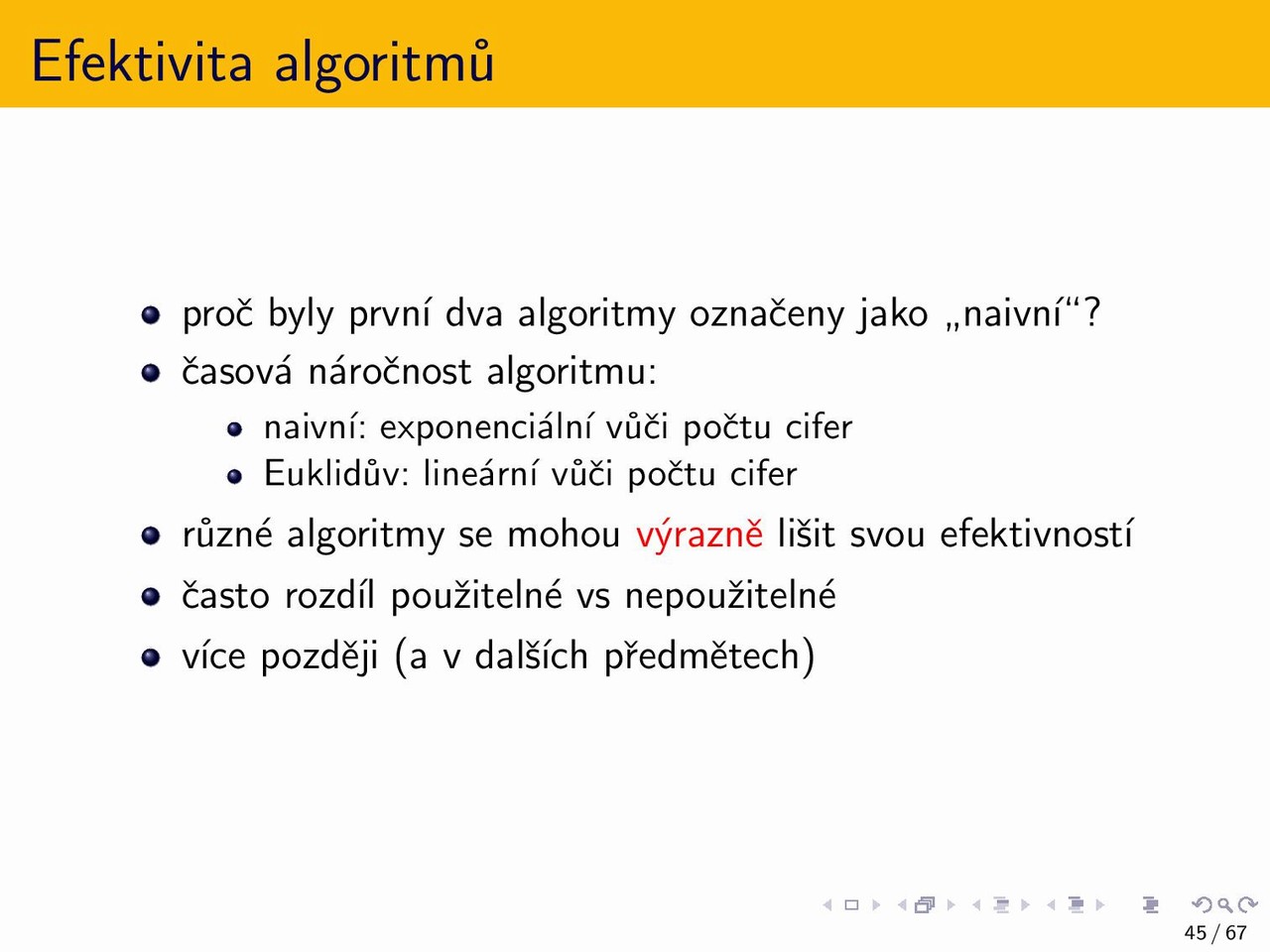 Efektivita algoritmů

- proč byly první dva algoritmy označeny jako „naivní“?
- časová náročnost algoritmu:
  - naivní: exponenciální vůči počtu cifer
  - Euklidův: lineární vůči počtu cifer
- různé algoritmy se mohou výrazně lišit svou efektivností
- často rozdíl použitelné vs nepoužitelné
- více později (a v dalších předmětech)

45 / 67